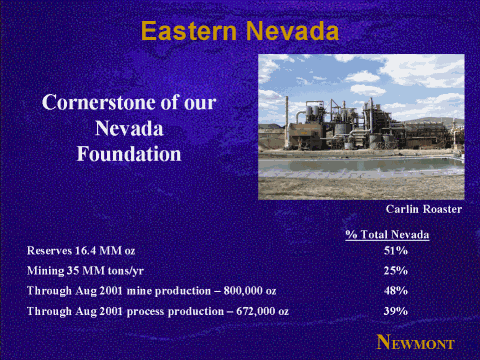 Eastern Nevada

Cornerstone of our Nevada Foundation

Carlin Roaster

|  | % Total Nevada |
|---|---|
| Reserves 16.4 MM oz | 51% |
| Mining 35 MM tons/yr | 25% |
| Through Aug 2001 mine production – 800,000 oz | 48% |
| Through Aug 2001 process production – 672,000 oz | 39% |

NEWMONT